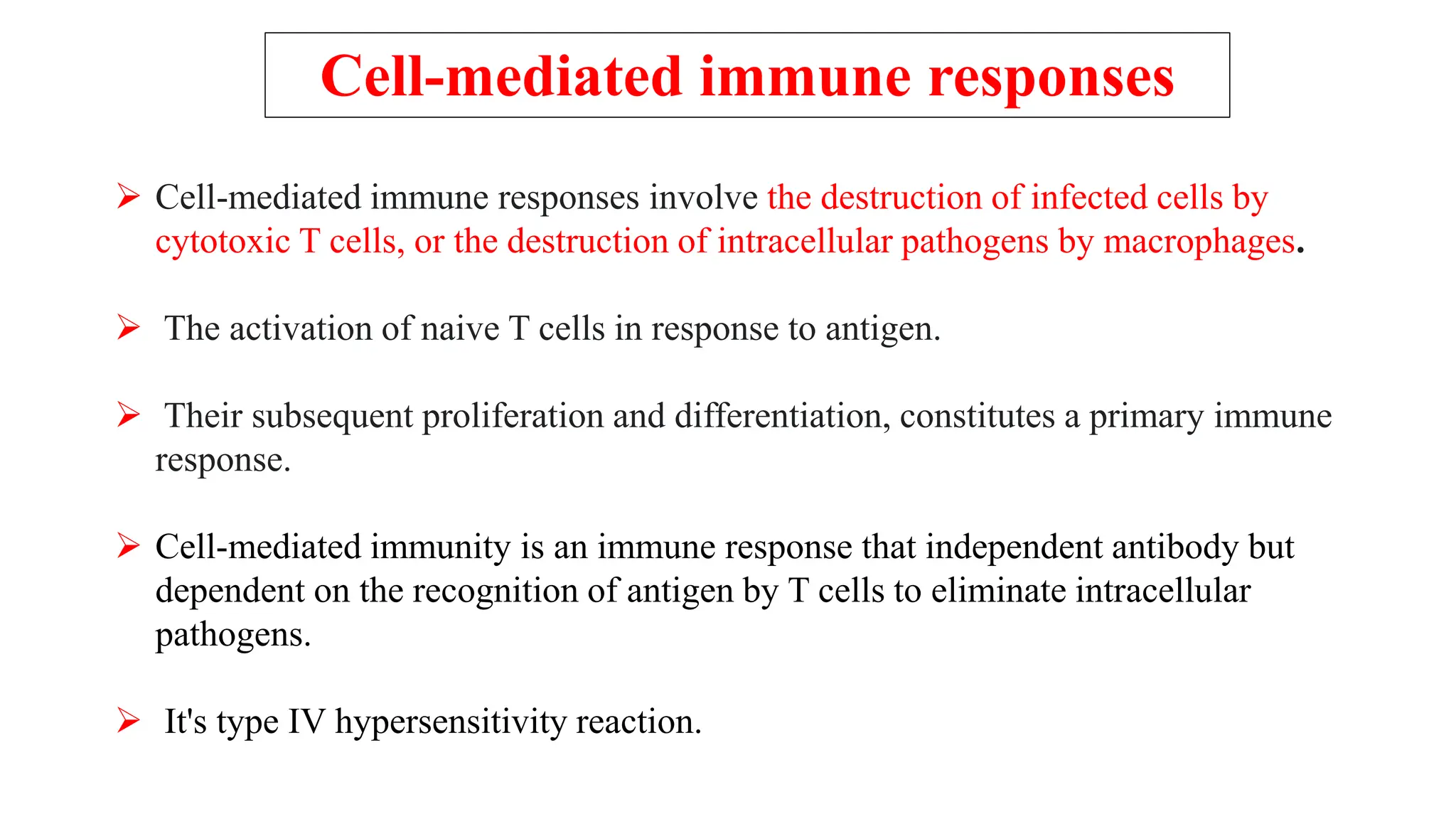 Cell-mediated immune responses

➢ Cell-mediated immune responses involve the destruction of infected cells by cytotoxic T cells, or the destruction of intracellular pathogens by macrophages.

➢ The activation of naive T cells in response to antigen.

➢ Their subsequent proliferation and differentiation, constitutes a primary immune response.

➢ Cell-mediated immunity is an immune response that independent antibody but dependent on the recognition of antigen by T cells to eliminate intracellular pathogens.

➢ It's type IV hypersensitivity reaction.